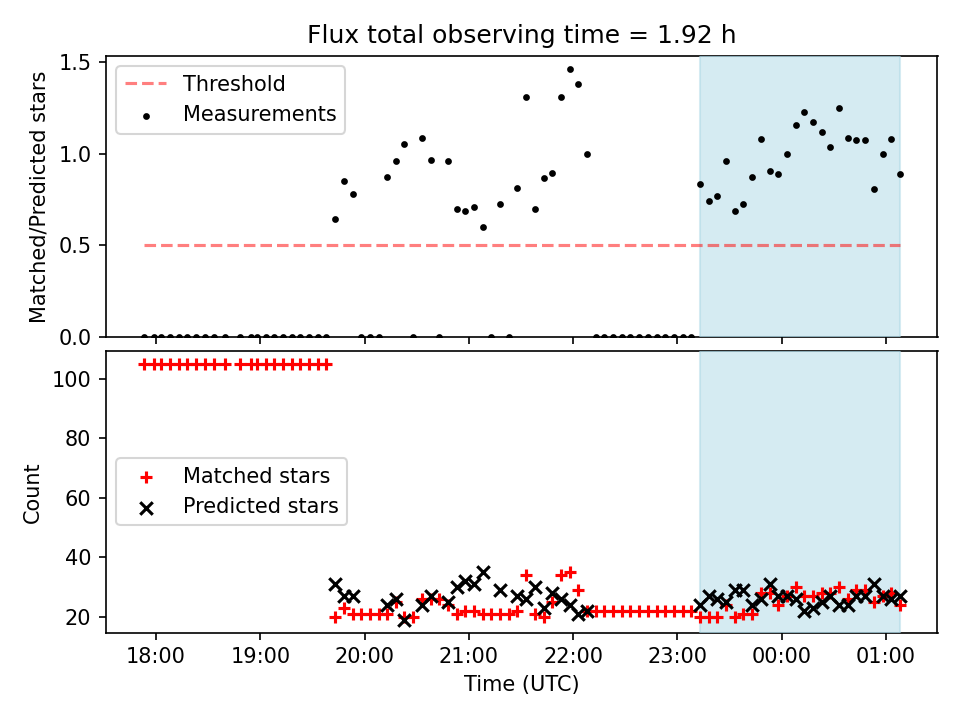 Flux total observing time = 1.92 h

Threshold
Measurements

Matched/Predicted stars

1.5
1.0
0.5
0.0

Matched stars
Predicted stars

Count

100
80
60
40
20

18:00
19:00
20:00
21:00
22:00
23:00
00:00
01:00

Time (UTC)